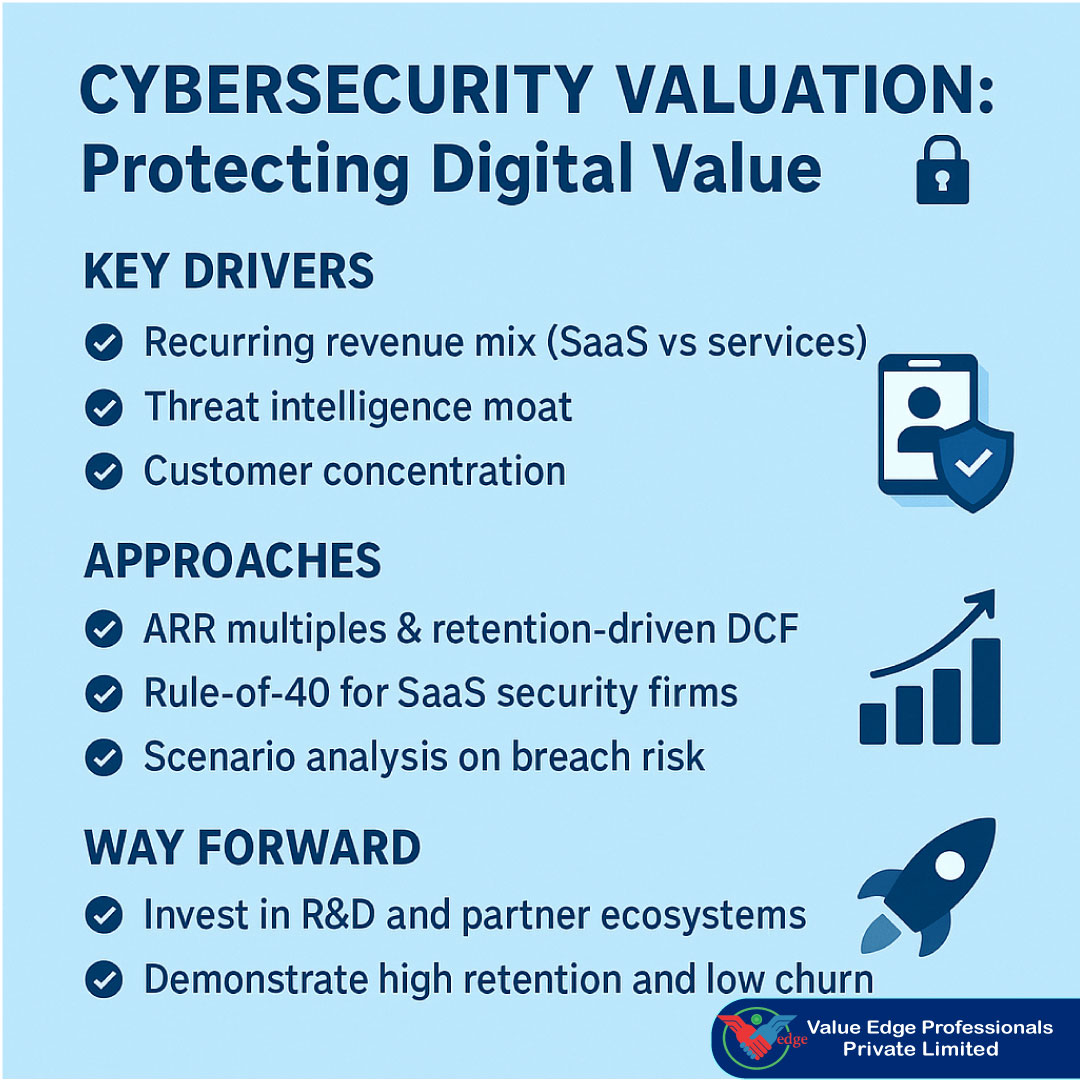 CYBERSECURITY VALUATION: Protecting Digital Value

KEY DRIVERS

Recurring revenue mix (SaaS vs services)

Threat intelligence moat

Customer concentration

APPROACHES

ARR multiples & retention-driven DCF

Rule-of-40 for SaaS security firms

Scenario analysis on breach risk

WAY FORWARD

Invest in R&D and partner ecosystems

Demonstrate high retention and low churn

edge Value Edge Professionals Private Limited